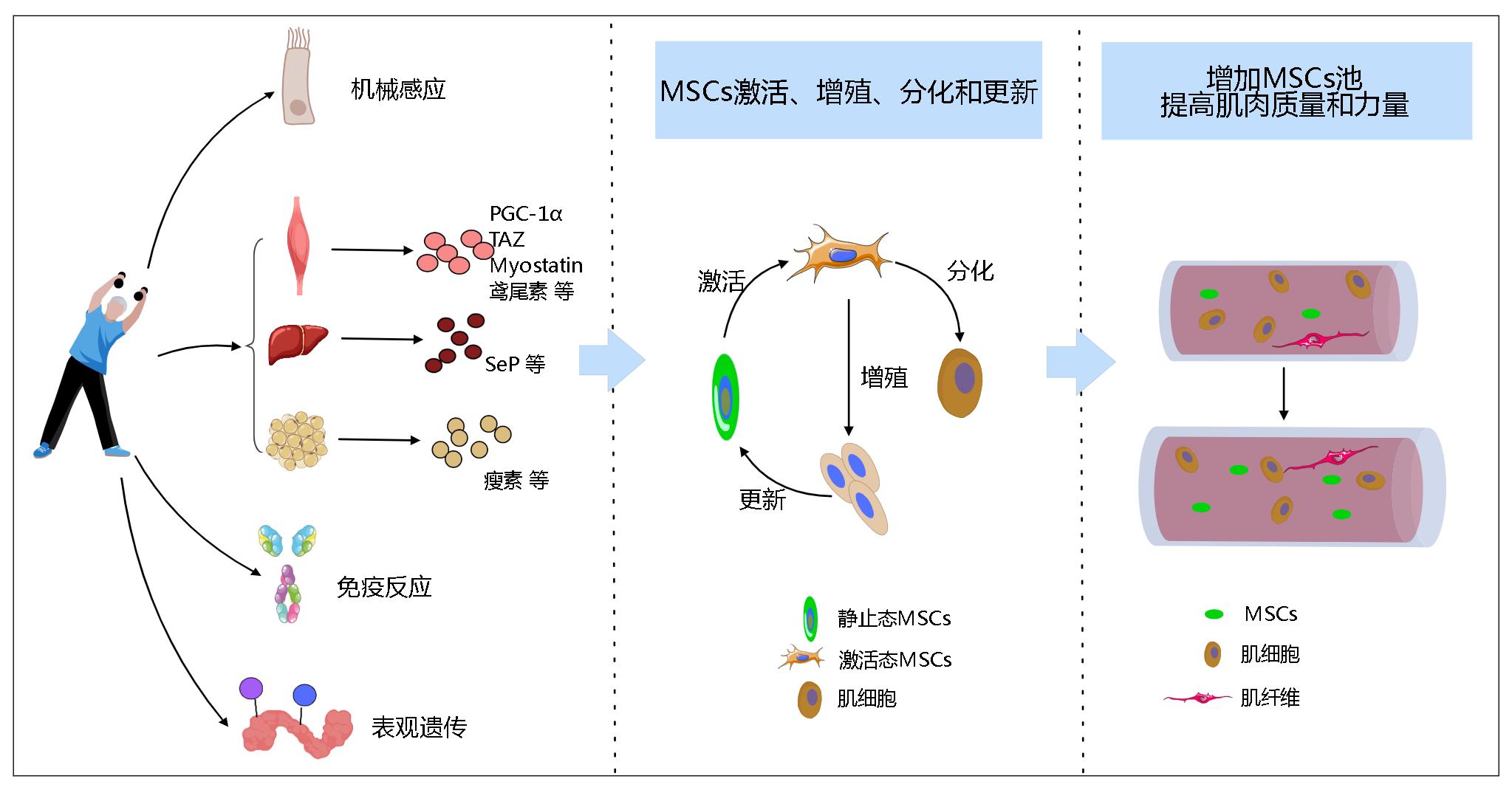 机械感应

PGC-1α
TAZ
Myostatin
鸢尾素 等

SeP 等

瘦素 等

免疫反应

表观遗传

MSCs激活、增殖、分化和更新

激活

分化

增殖

更新

静止态MSCs
激活态MSCs
肌细胞

增加MSCs池
提高肌肉质量和力量

MSCs
肌细胞
肌纤维